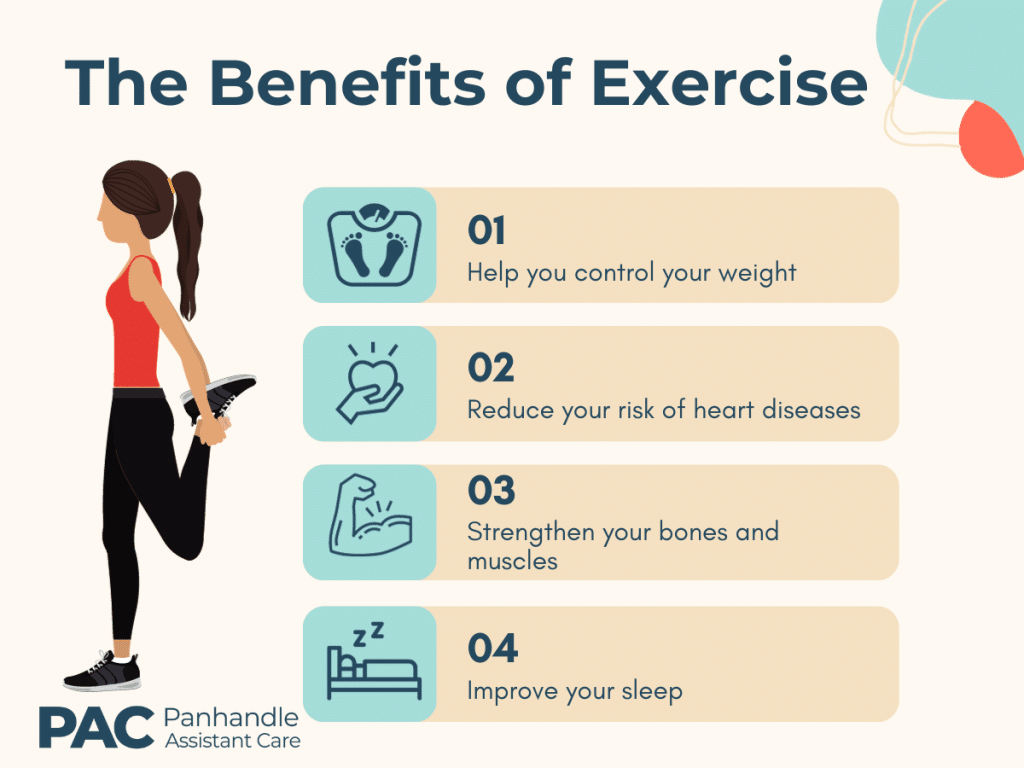 The Benefits of Exercise

01
Help you control your weight

02
Reduce your risk of heart diseases

03
Strengthen your bones and muscles

zz

04
Improve your sleep

PAC Panhandle Assistant Care